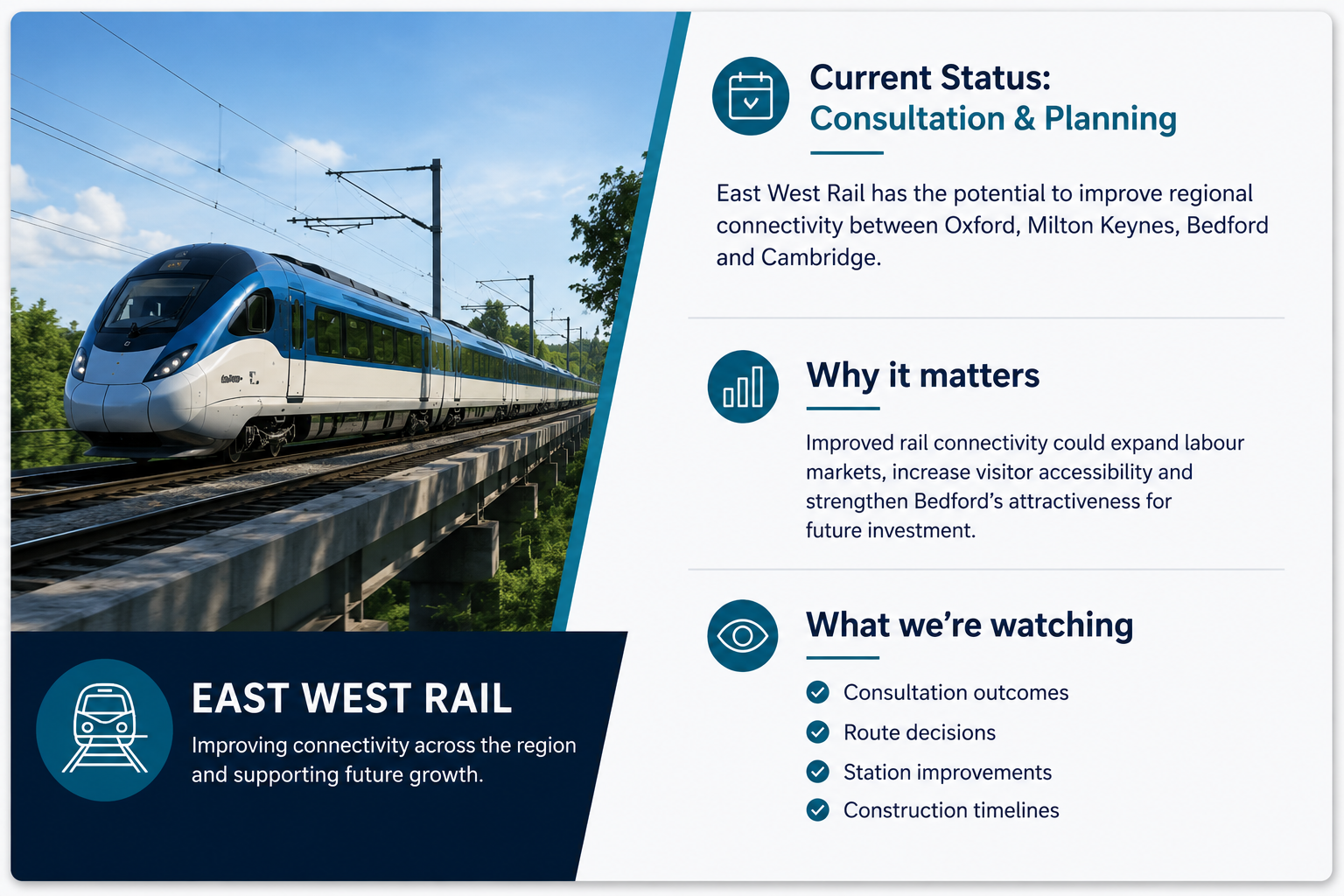 EAST WEST RAIL

Improving connectivity across the region and supporting future growth.

Current Status:
Consultation & Planning

East West Rail has the potential to improve regional connectivity between Oxford, Milton Keynes, Bedford and Cambridge.

Why it matters

Improved rail connectivity could expand labour markets, increase visitor accessibility and strengthen Bedford's attractiveness for future investment.

What we're watching

Consultation outcomes
Route decisions
Station improvements
Construction timelines